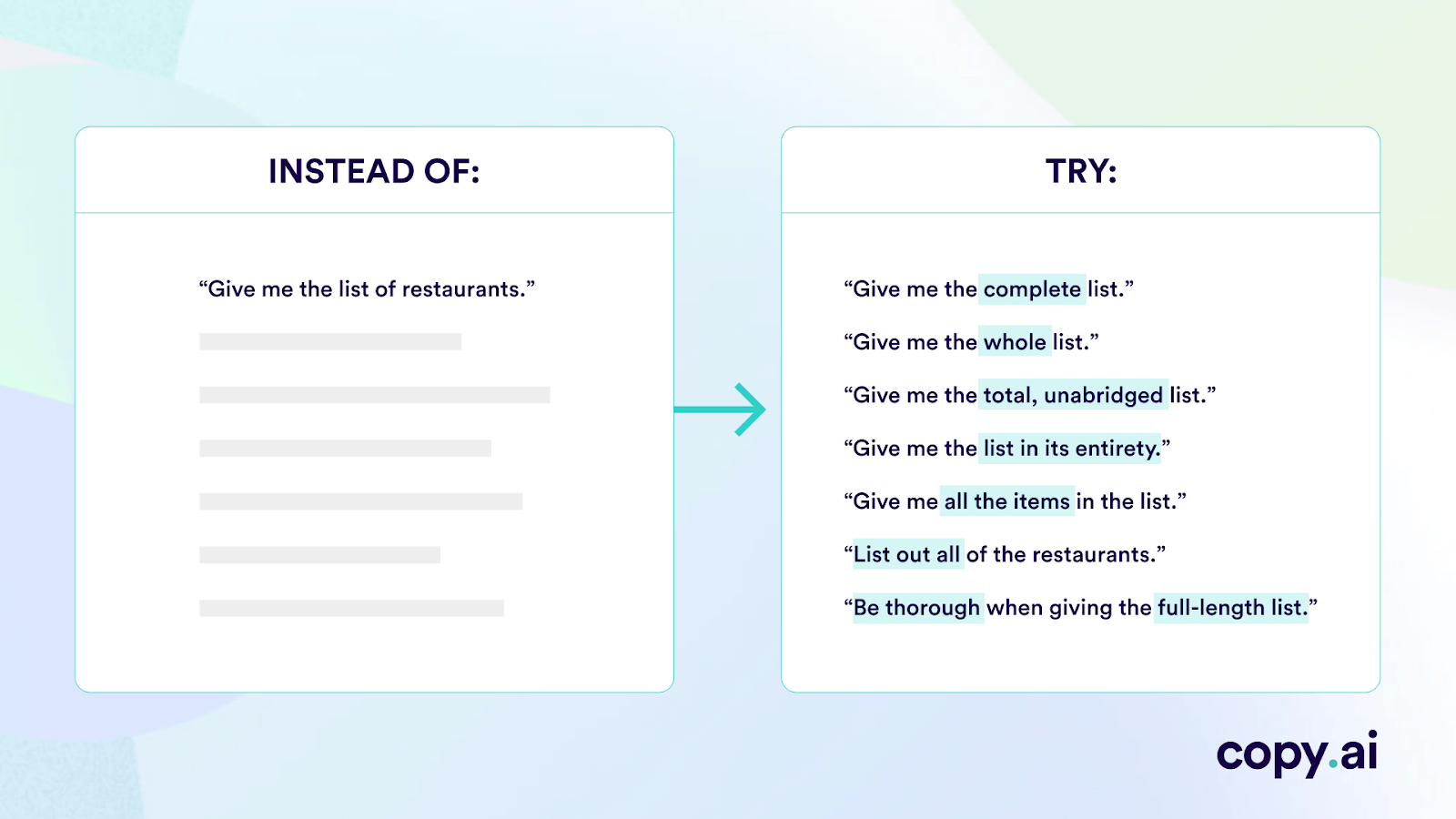 INSTEAD OF:

“Give me the list of restaurants.”

TRY:

“Give me the complete list.”

“Give me the whole list.”

“Give me the total, unabridged list.”

“Give me the list in its entirety.”

“Give me all the items in the list.”

“List out all of the restaurants.”

“Be thorough when giving the full-length list.”

copy.ai